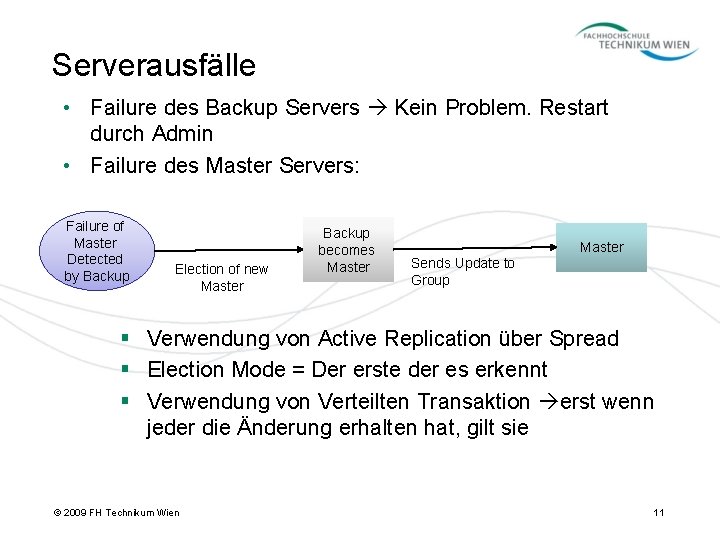 FACHHOCHSCHULE
TECHNIKUM WIEN

Serverausfälle

• Failure des Backup Servers → Kein Problem. Restart durch Admin
• Failure des Master Servers:

Failure of Master Detected by Backup

Election of new Master

Backup becomes Master

Sends Update to Group

Master

▪ Verwendung von Active Replication über Spread
▪ Election Mode = Der erste der es erkennt
▪ Verwendung von Verteilten Transaktion →erst wenn jeder die Änderung erhalten hat, gilt sie

© 2009 FH Technikum Wien

11